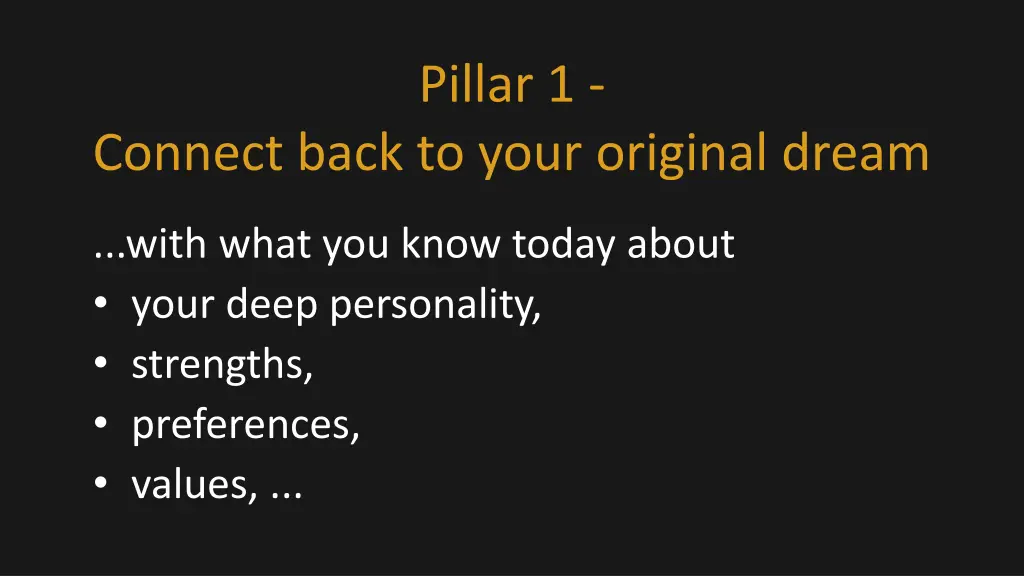 Pillar 1 -
Connect back to your original dream

...with what you know today about
• your deep personality,
• strengths,
• preferences,
• values, ...